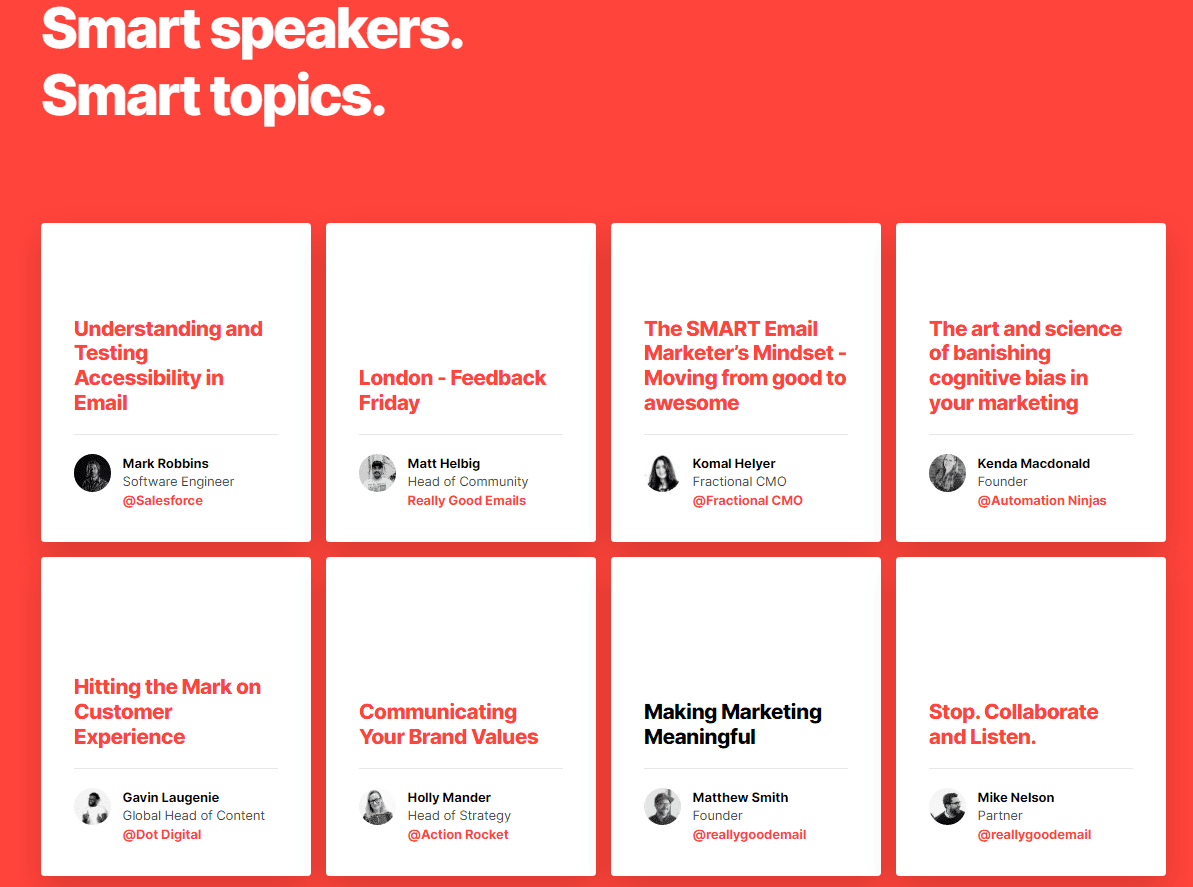 Smart speakers.
Smart topics.

Understanding and Testing Accessibility in Email

Mark Robbins
Software Engineer
@Salesforce

London - Feedback Friday

Matt Helbig
Head of Community
Really Good Emails

The SMART Email Marketer's Mindset - Moving from good to awesome

Komal Helyer
Fractional CMO
@Fractional CMO

The art and science of banishing cognitive bias in your marketing

Kenda Macdonald
Founder
@Automation Ninjas

Hitting the Mark on Customer Experience

Gavin Laugenie
Global Head of Content
@Dot Digital

Communicating Your Brand Values

Holly Mander
Head of Strategy
@Action Rocket

Making Marketing Meaningful

Matthew Smith
Founder
@reallygoodemail

Stop. Collaborate and Listen.

Mike Nelson
Partner
@reallygoodemail